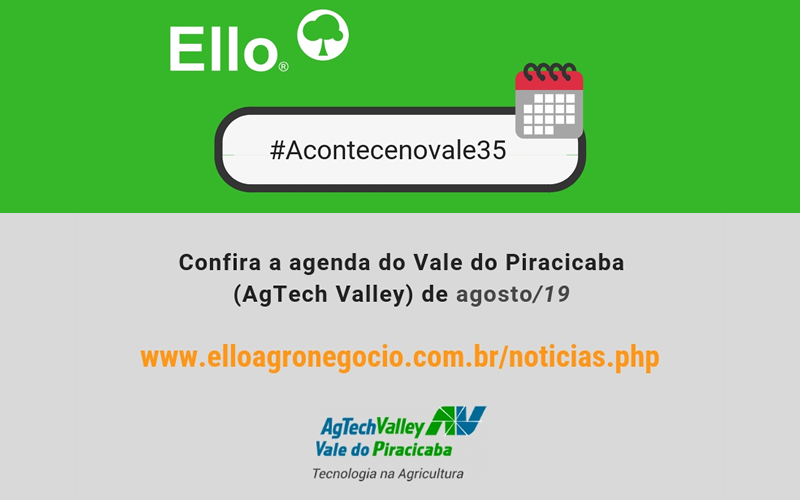 Ello®

#Acontecenovale35

Confira a agenda do Vale do Piracicaba (AgTech Valley) de agosto/19

www.elloagronegocio.com.br/noticias.php

AgTechValley
Vale do Piracicaba
Tecnologia na Agricultura